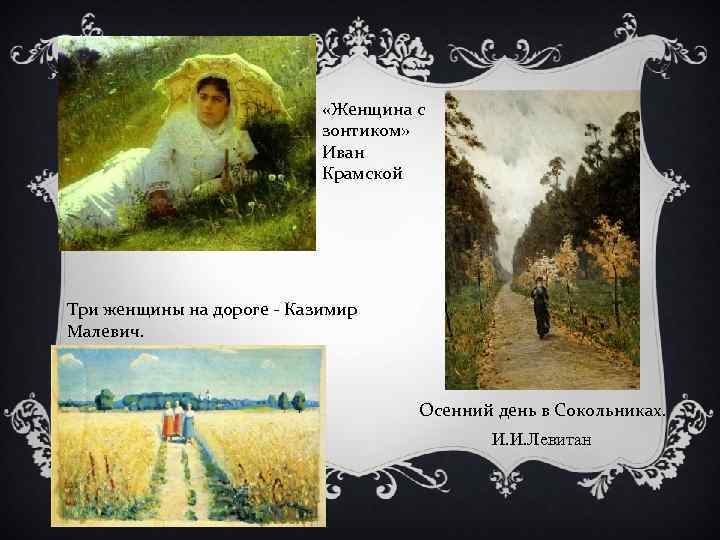 «Женщина с зонтиком» Иван Крамской

Три женщины на дороге - Казимир Малевич.

Осенний день в Сокольниках.

И.И.Левитан